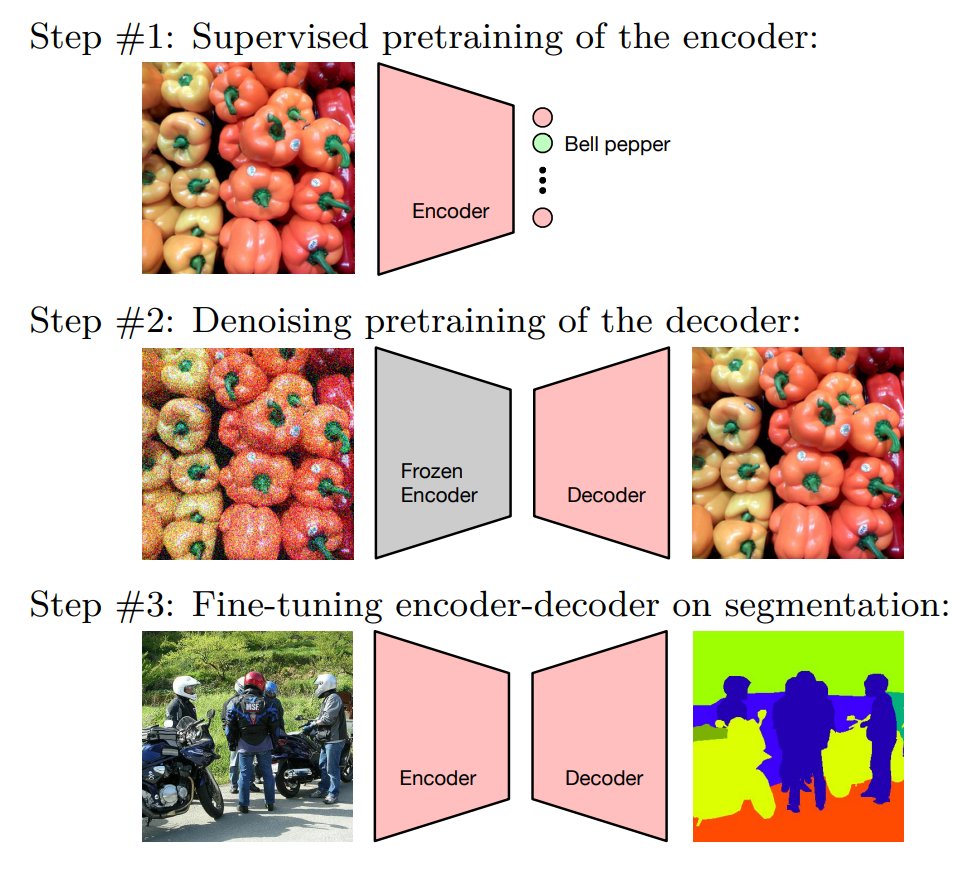 Step #1: Supervised pretraining of the encoder:

Encoder

Bell pepper

Step #2: Denoising pretraining of the decoder:

Frozen Encoder

Decoder

Step #3: Fine-tuning encoder-decoder on segmentation:

Encoder

Decoder